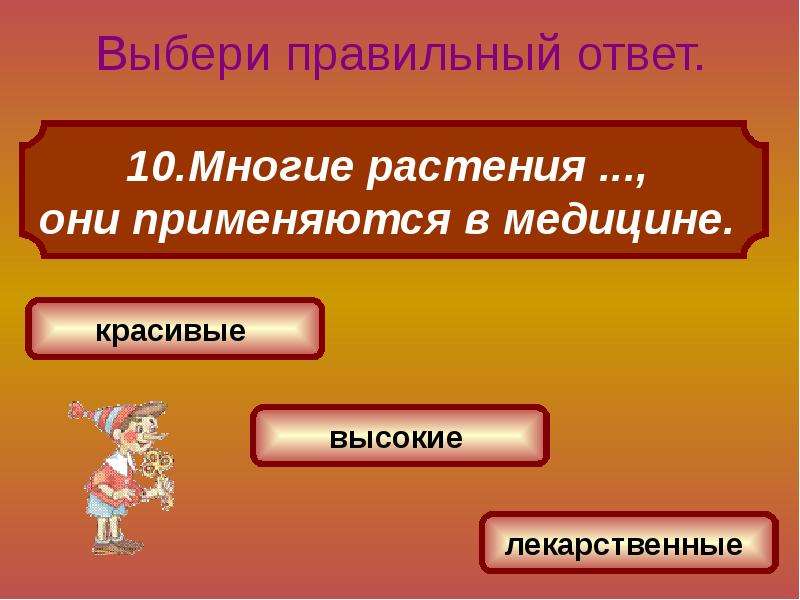 Выбери правильный ответ.

10.Многие растения ...,
они применяются в медицине.

красивые

высокие

лекарственные